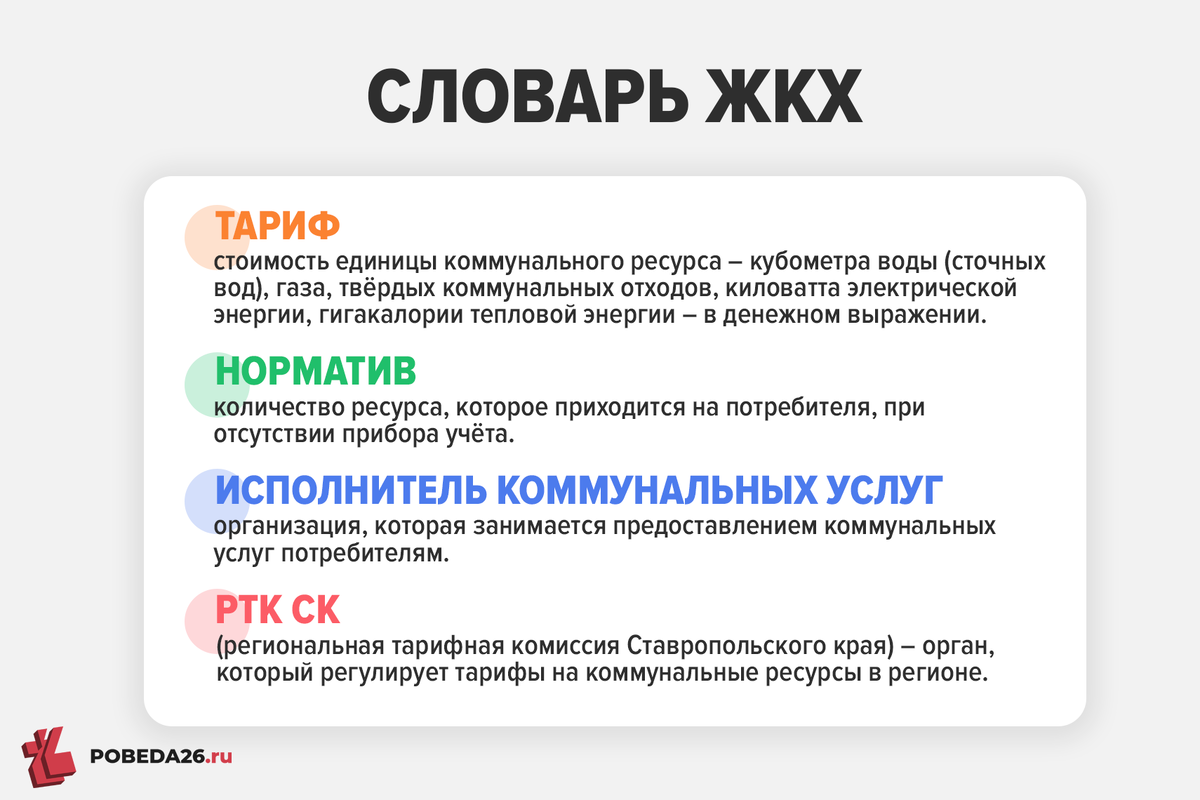 СЛОВАРЬ ЖКХ

ТАРИФ
стоимость единицы коммунального ресурса – кубометра воды (сточных вод), газа, твёрдых коммунальных отходов, киловатта электрической энергии, гигакалории тепловой энергии – в денежном выражении.

НОРМАТИВ
количество ресурса, которое приходится на потребителя, при отсутствии прибора учёта.

ИСПОЛНИТЕЛЬ КОММУНАЛЬНЫХ УСЛУГ
организация, которая занимается предоставлением коммунальных услуг потребителям.

РТК СК
(региональная тарифная комиссия Ставропольского края) – орган, который регулирует тарифы на коммунальные ресурсы в регионе.

POBEDA26.ru